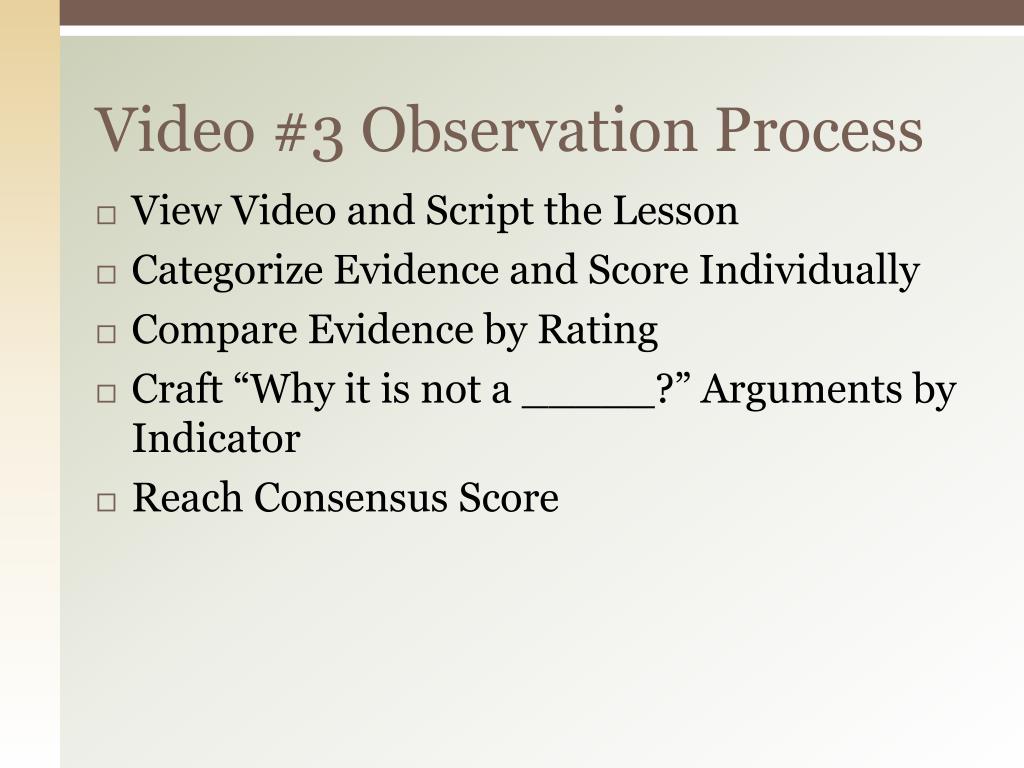 Video #3 Observation Process

□ View Video and Script the Lesson
□ Categorize Evidence and Score Individually
□ Compare Evidence by Rating
□ Craft “Why it is not a _____?” Arguments by Indicator
□ Reach Consensus Score